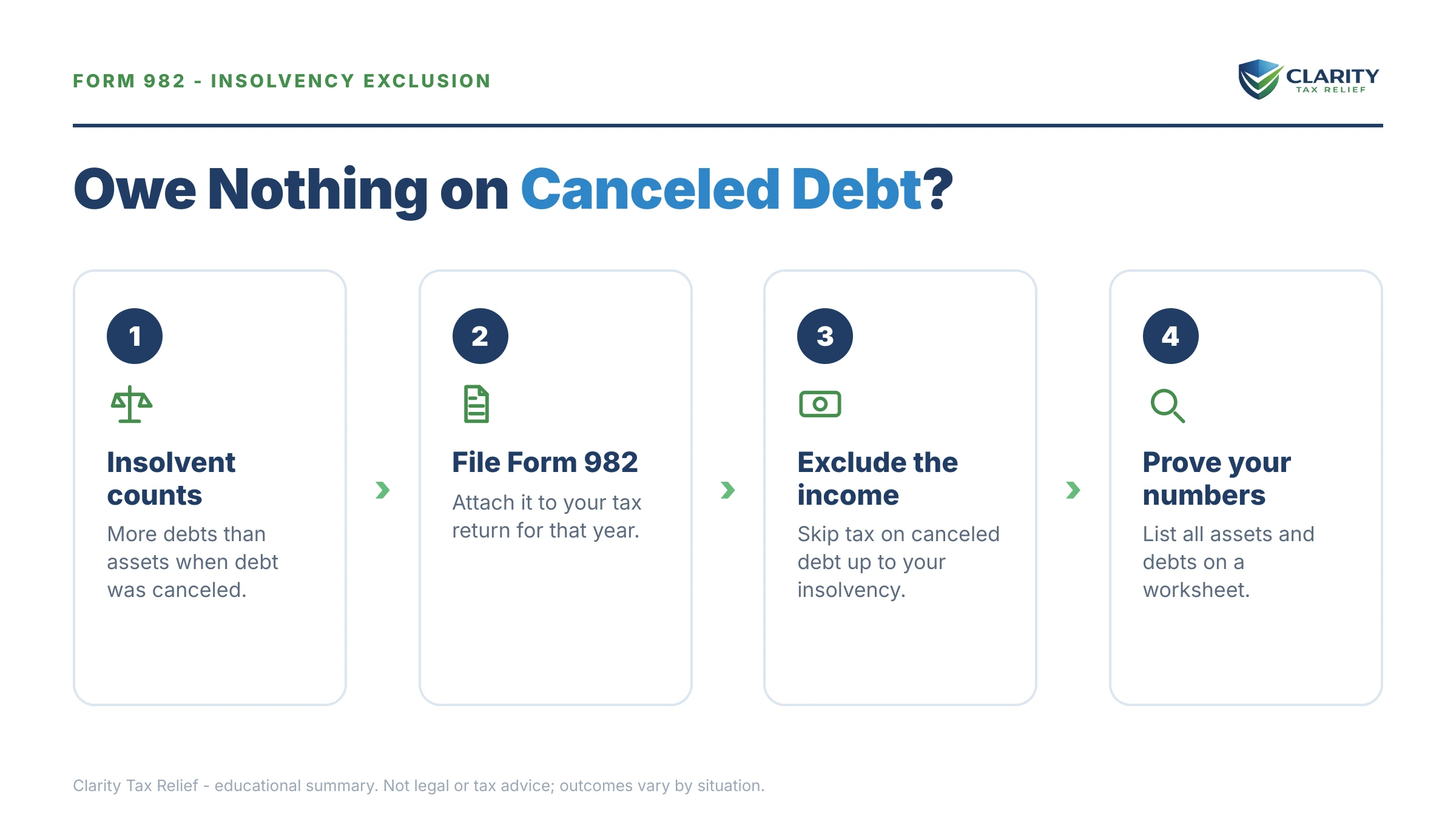 FORM 982 - INSOLVENCY EXCLUSION

CLARITY
TAX RELIEF

Owe Nothing on Canceled Debt?

1

Insolvent counts

More debts than assets when debt was canceled.

2

File Form 982

Attach it to your tax return for that year.

3

Exclude the income

Skip tax on canceled debt up to your insolvency.

4

Prove your numbers

List all assets and debts on a worksheet.

Clarity Tax Relief - educational summary. Not legal or tax advice; outcomes vary by situation.